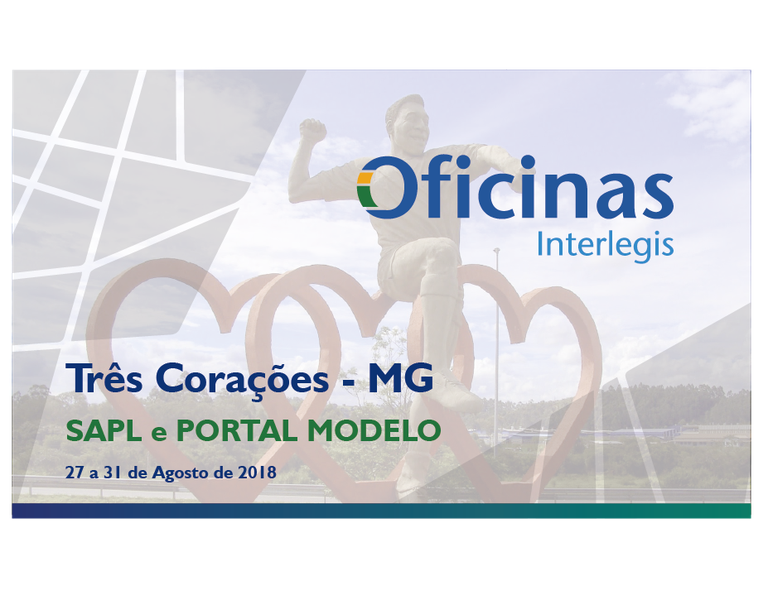 Oficinas
Interlegis

Três Corações - MG

SAPL e PORTAL MODELO

27 a 31 de Agosto de 2018